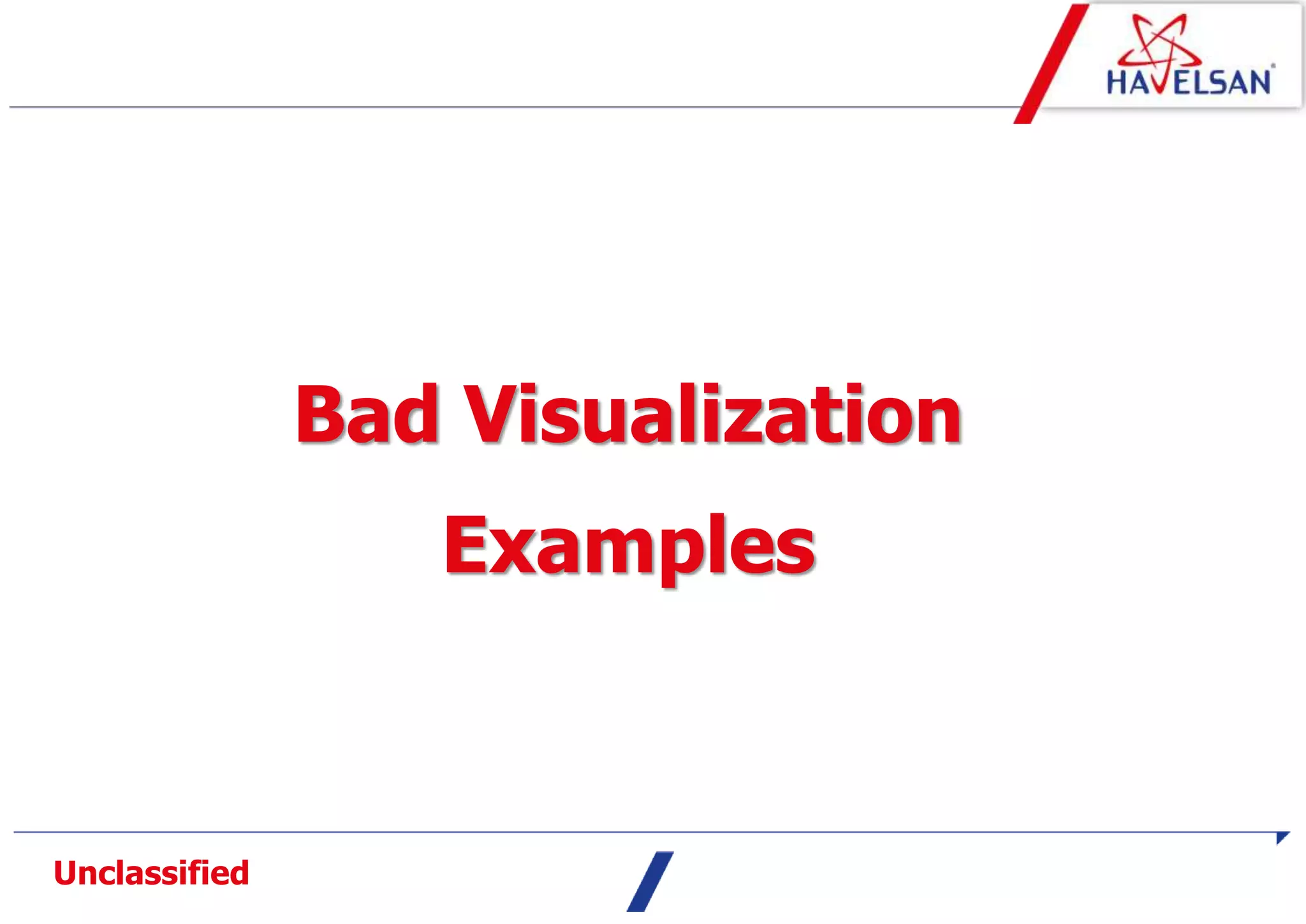 HAVELSAN

Bad Visualization Examples

Unclassified